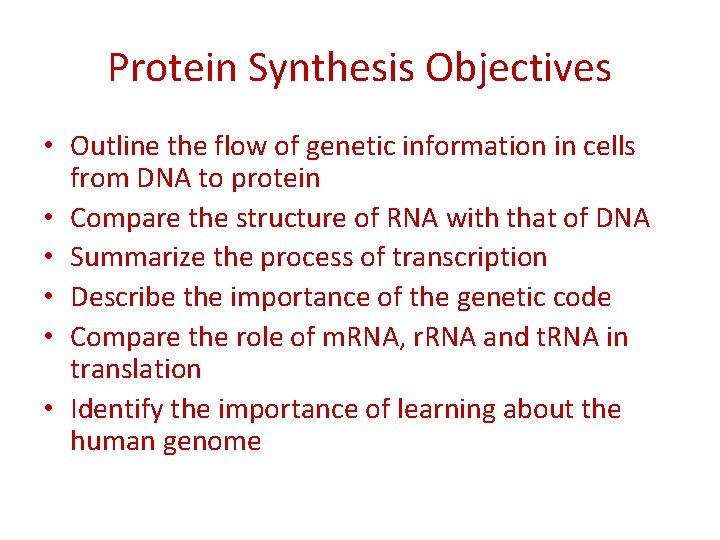 Protein Synthesis Objectives

• Outline the flow of genetic information in cells from DNA to protein
• Compare the structure of RNA with that of DNA
• Summarize the process of transcription
• Describe the importance of the genetic code
• Compare the role of mRNA, rRNA and tRNA in translation
• Identify the importance of learning about the human genome